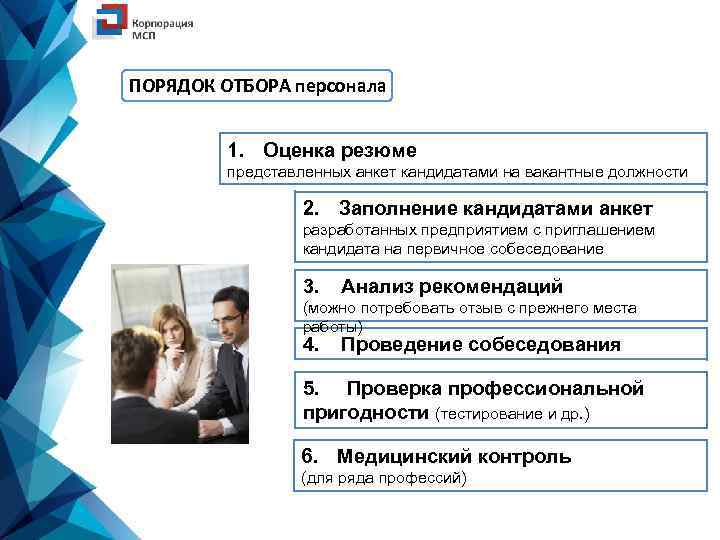 Корпорация МСП

ПОРЯДОК ОТБОРА персонала

1. Оценка резюме
представленных анкет кандидатами на вакантные должности

2. Заполнение кандидатами анкет
разработанных предприятием с приглашением кандидата на первичное собеседование

3. Анализ рекомендаций
(можно потребовать отзыв с прежнего места работы)

4. Проведение собеседования

5. Проверка профессиональной пригодности (тестирование и др.)

6. Медицинский контроль
(для ряда профессий)